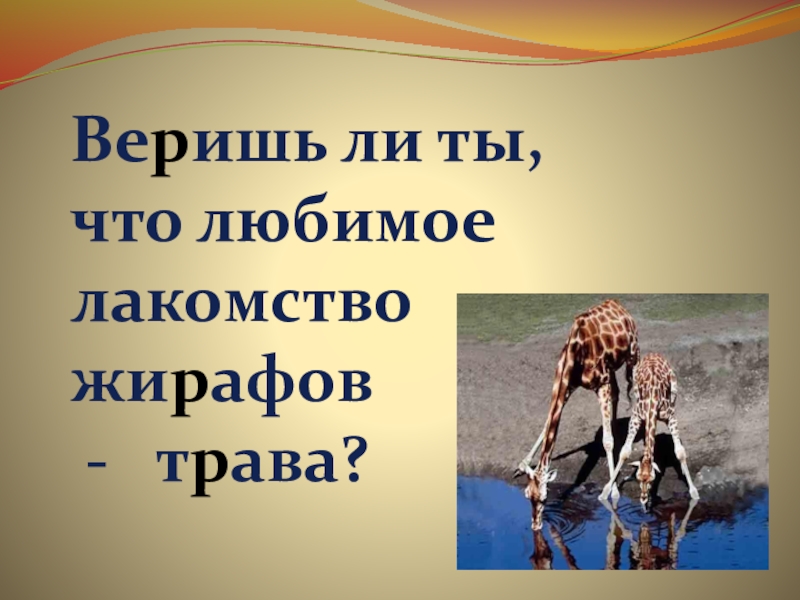 Веришь ли ты, что любимое лакомство жирафов - трава?